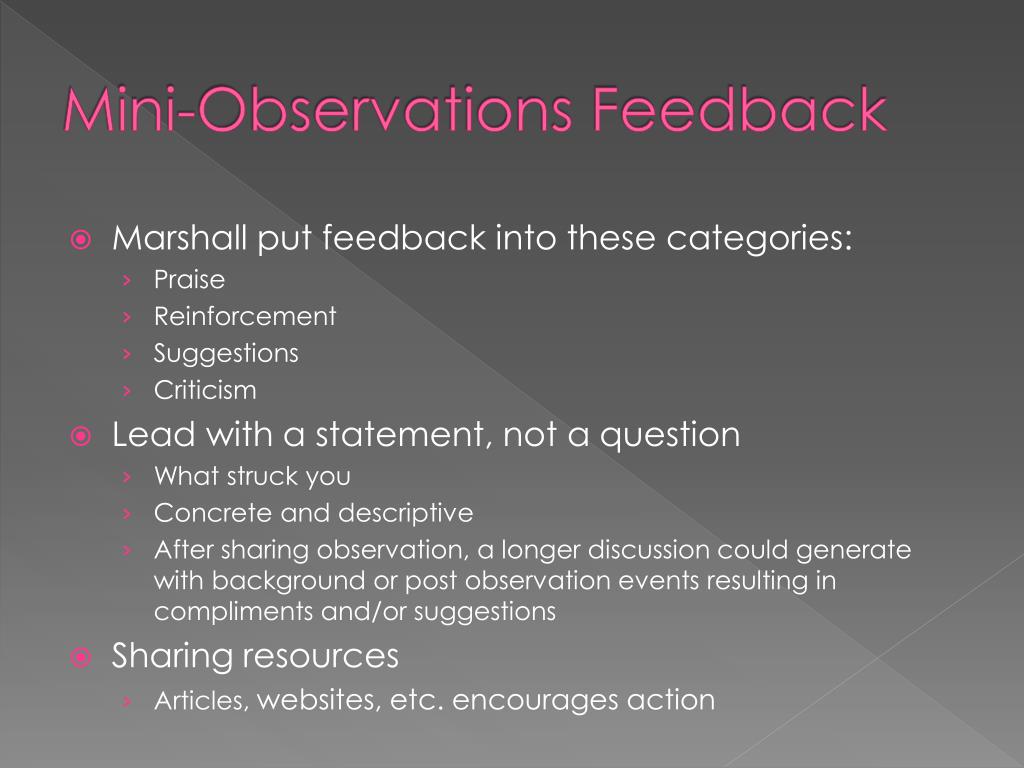 Mini-Observations Feedback

Marshall put feedback into these categories:
› Praise
› Reinforcement
› Suggestions
› Criticism

Lead with a statement, not a question
› What struck you
› Concrete and descriptive
› After sharing observation, a longer discussion could generate with background or post observation events resulting in compliments and/or suggestions

Sharing resources
› Articles, websites, etc. encourages action